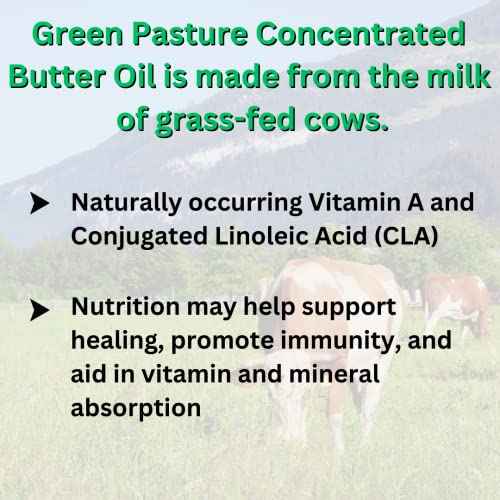 Green Pasture Concentrated Butter Oil is made from the milk of grass-fed cows.

➤ Naturally occurring Vitamin A and Conjugated Linoleic Acid (CLA)

➤ Nutrition may help support healing, promote immunity, and aid in vitamin and mineral absorption